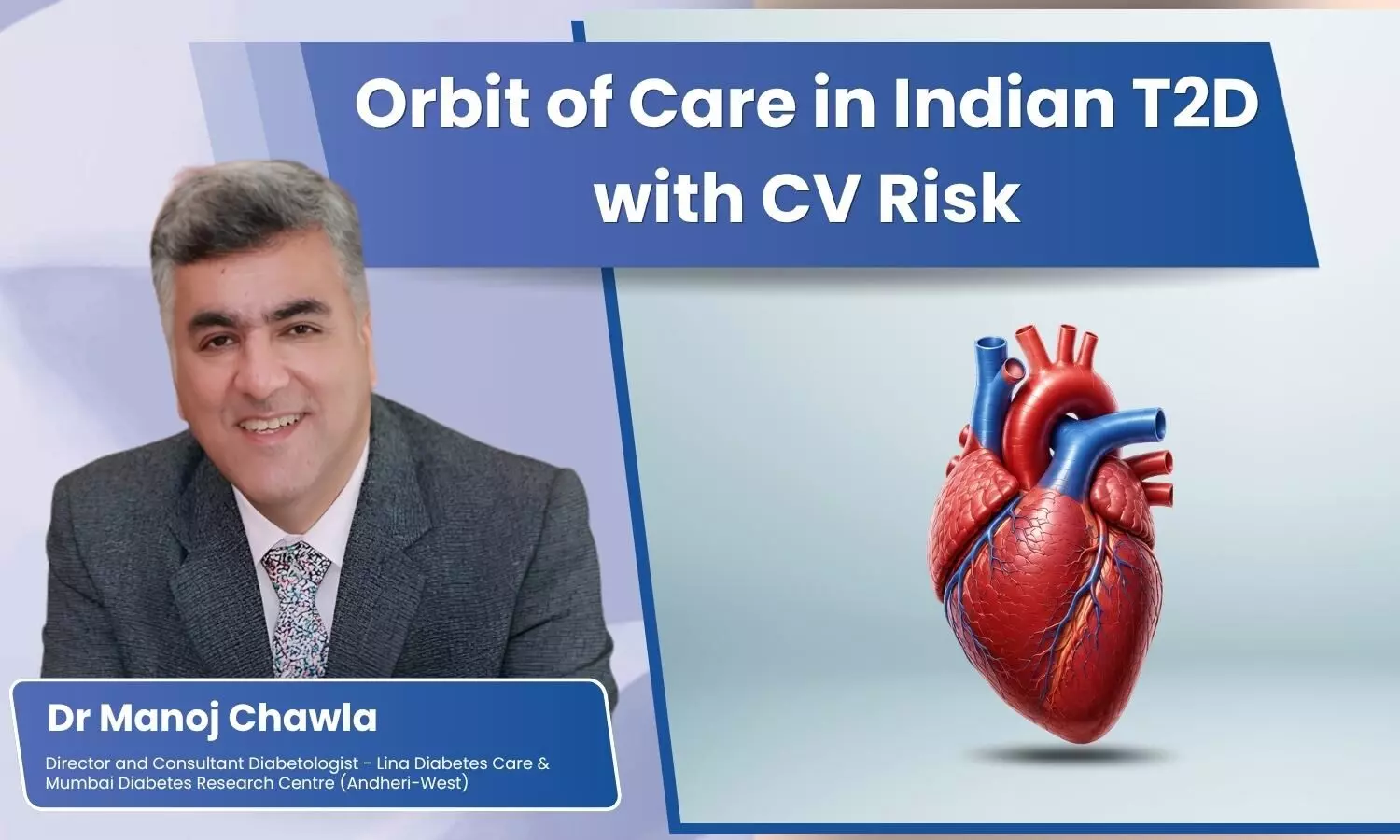 Orbit of Care in Indian T2D with CV Risk

Dr Manoj Chawla

Director and Consultant Diabetologist - Lina Diabetes Care & Mumbai Diabetes Research Centre (Andheri-West)